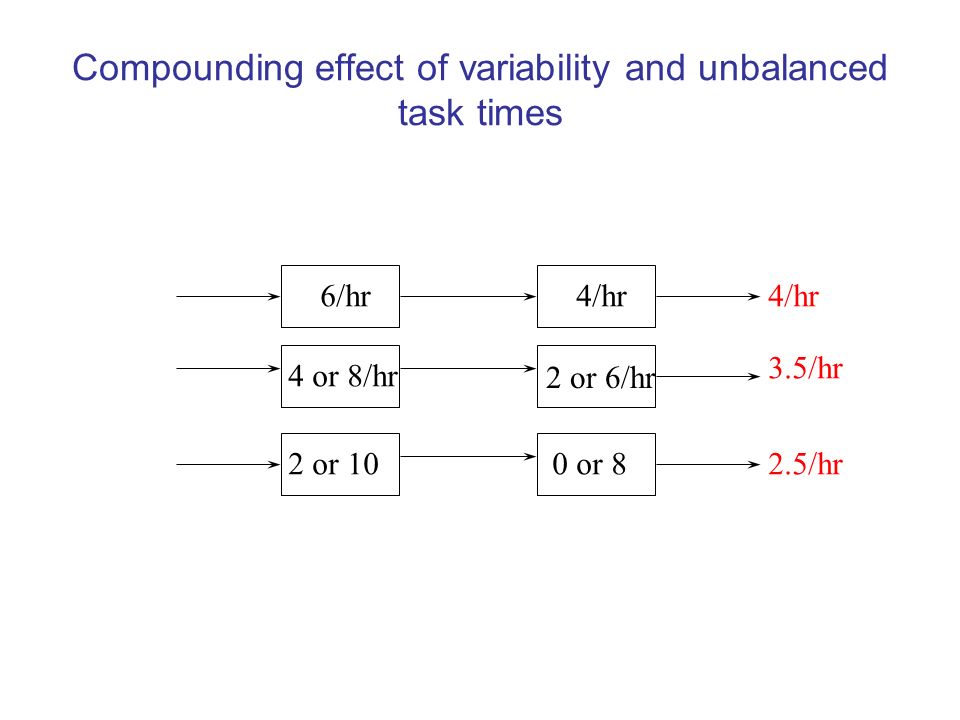 Compounding effect of variability and unbalanced task times

6/hr

4/hr

4/hr

4 or 8/hr

2 or 6/hr

3.5/hr

2 or 10

0 or 8

2.5/hr